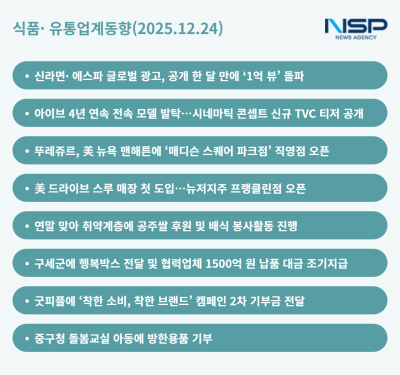 식품· 유통업계동향(2025.12.24)

NSP
NEWS AGENCY

• 신라면· 에스파 글로벌 광고, 공개 한 달 만에 '1억 뷰' 돌파

• 아이브 4년 연속 전속 모델 발탁…시네마틱 콘셉트 신규 TVC 티저 공개

• 뚜레쥬르, 美 뉴욕 맨해튼에 '매디슨 스퀘어 파크점' 직영점 오픈

• 美 드라이브 스루 매장 첫 도입…뉴저지주 프랭클린점 오픈

• 연말 맞아 취약계층에 공주쌀 후원 및 배식 봉사활동 진행

• 구세군에 행복박스 전달 및 협력업체 1500억 원 납품 대금 조기지급

• 굿피플에 '착한 소비, 착한 브랜드' 캠페인 2차 기부금 전달

• 중구청 돌봄교실 아동에 방한용품 기부